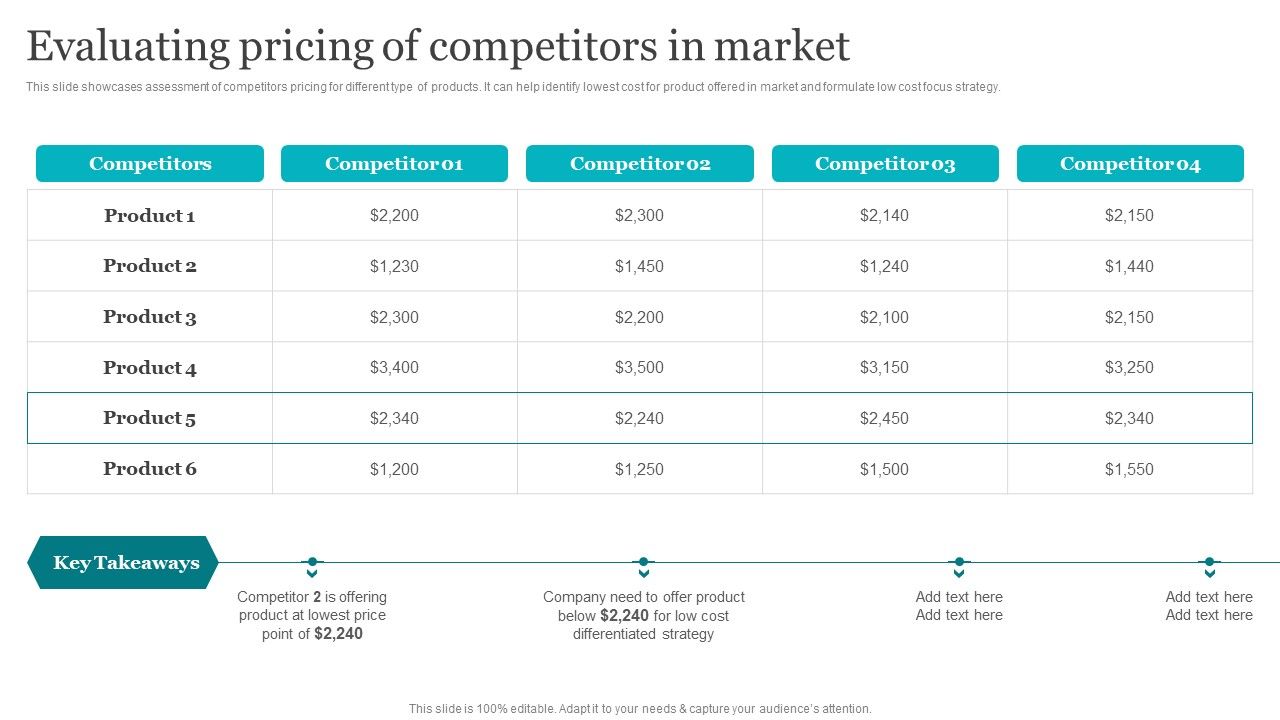 Evaluating pricing of competitors in market

This slide showcases assessment of competitors pricing for different type of products. It can help identify lowest cost for product offered in market and formulate low cost focus strategy.

| Competitors | Competitor 01 | Competitor 02 | Competitor 03 | Competitor 04 |
|---|---|---|---|---|
| Product 1 | $2,200 | $2,300 | $2,140 | $2,150 |
| Product 2 | $1,230 | $1,450 | $1,240 | $1,440 |
| Product 3 | $2,300 | $2,200 | $2,100 | $2,150 |
| Product 4 | $3,400 | $3,500 | $3,150 | $3,250 |
| Product 5 | $2,340 | $2,240 | $2,450 | $2,340 |
| Product 6 | $1,200 | $1,250 | $1,500 | $1,550 |

Key Takeaways

Competitor 2 is offering product at lowest price point of $2,240

Company need to offer product below $2,240 for low cost differentiated strategy

Add text here Add text here

Add text here Add text here

This slide is 100% editable. Adapt it to your needs & capture your audience's attention.